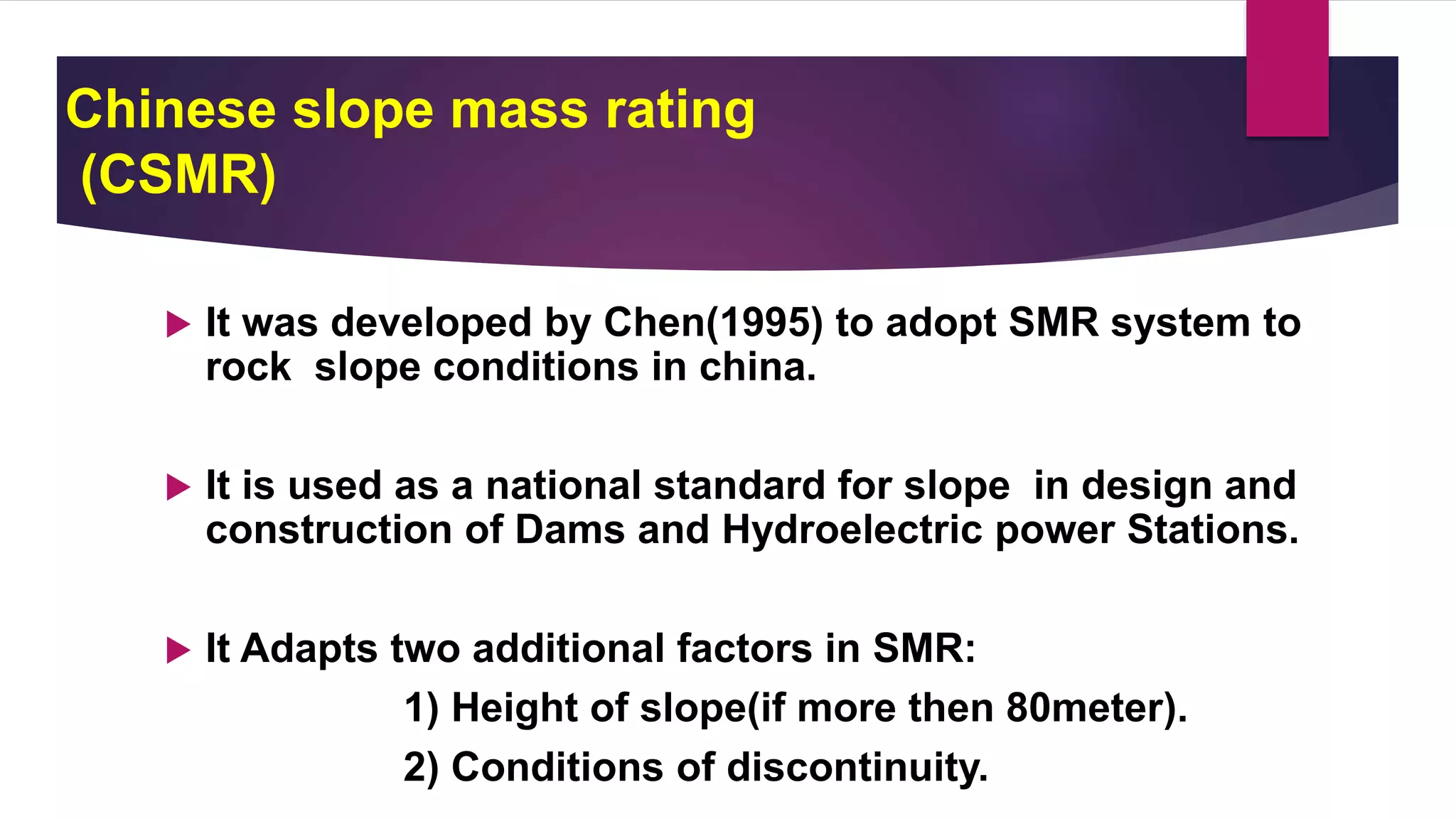 Chinese slope mass rating
(CSMR)

It was developed by Chen(1995) to adopt SMR system to rock slope conditions in china.

It is used as a national standard for slope in design and construction of Dams and Hydroelectric power Stations.

It Adapts two additional factors in SMR:

1) Height of slope(if more then 80meter).

2) Conditions of discontinuity.